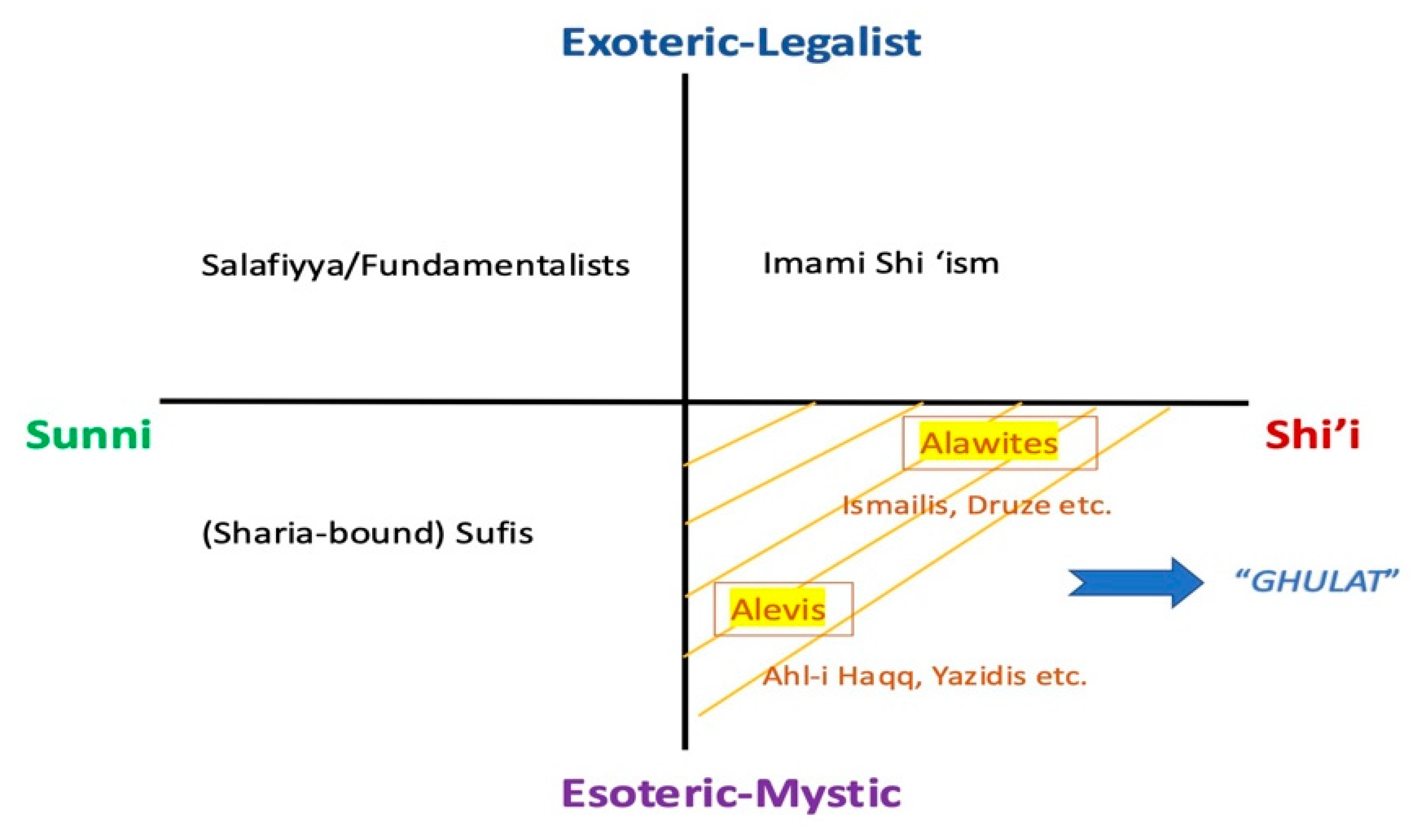 Exoteric-Legalist

Salafiyya/Fundamentalists

Imami Shi ‘ism

Sunni

Shi’i

Alawites

Ismailis, Druze etc.

(Sharia-bound) Sufis

“GHULAT”

Alevis

Ahl-i Haqq, Yazidis etc.

Esoteric-Mystic